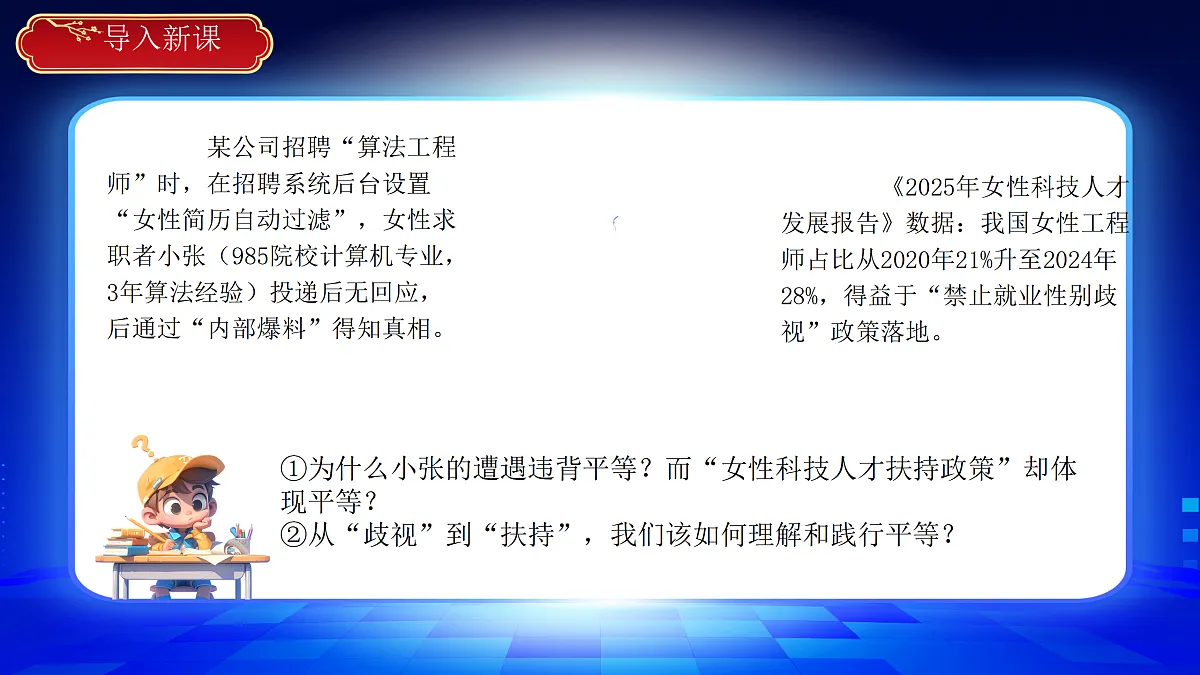 导入新课

某公司招聘“算法工程师”时，在招聘系统后台设置“女性简历自动过滤”，女性求职者小张（985院校计算机专业，3年算法经验）投递后无回应，后通过“内部爆料”得知真相。

《2025年女性科技人才发展报告》数据：我国女性工程师占比从2020年21%升至2024年28%，得益于“禁止就业性别歧视”政策落地。

①为什么小张的遭遇违背平等？而“女性科技人才扶持政策”却体现平等？
②从“歧视”到“扶持”，我们该如何理解和践行平等？